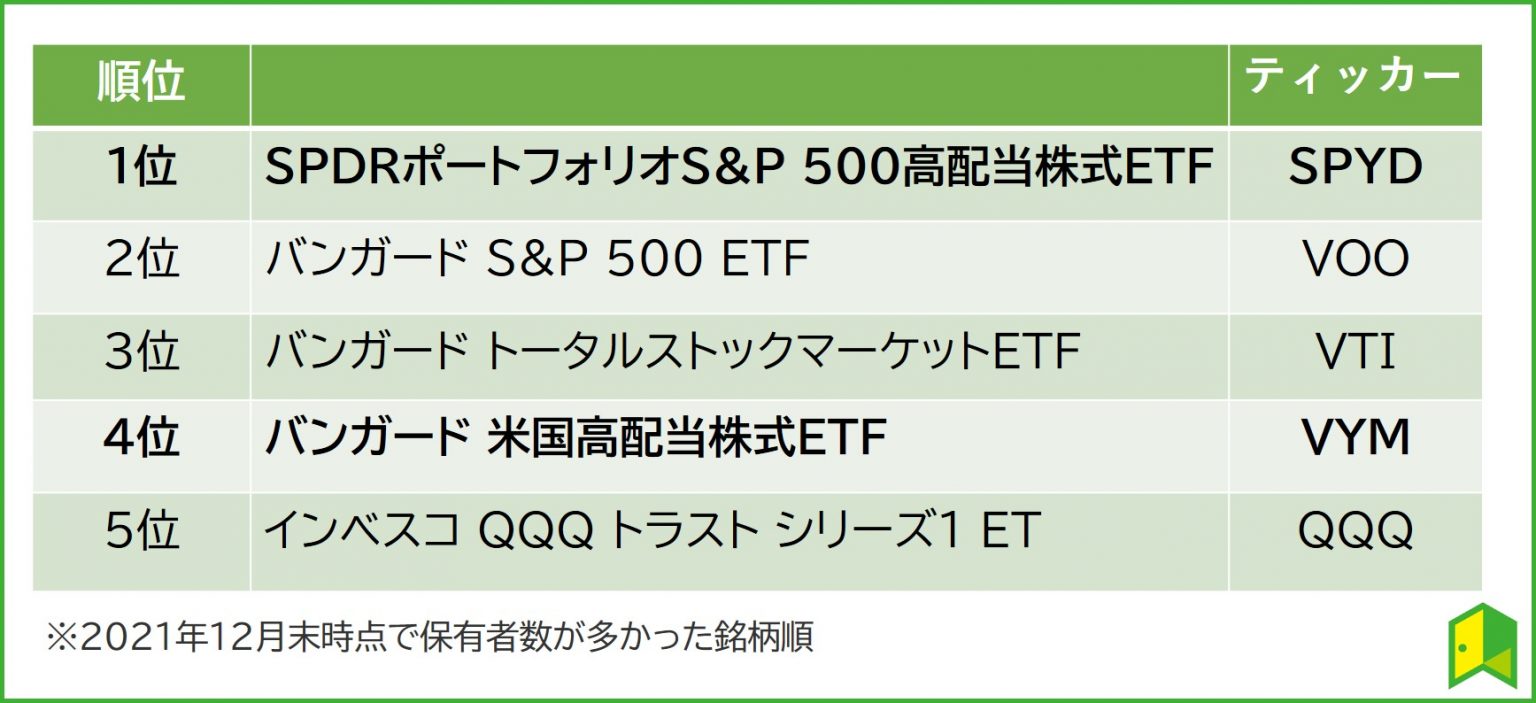 | 順位 | | ティッカー |
|---|---|---|
| 1位 | SPDRポートフォリオS&P 500高配当株式ETF | SPYD |
| 2位 | バンガード S&P 500 ETF | VOO |
| 3位 | バンガード トータルストックマーケットETF | VTI |
| 4位 | バンガード 米国高配当株式ETF | VYM |
| 5位 | インベスコ QQQ トラスト シリーズ1 ET | QQQ |

※2021年12月末時点で保有者数が多かった銘柄順